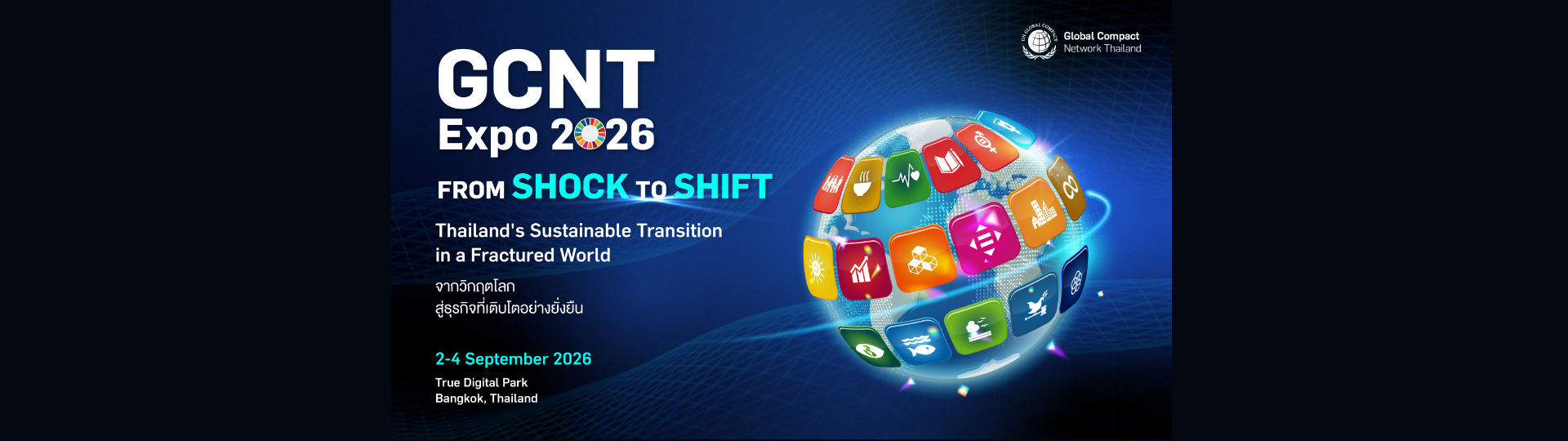 UN GLOBAL COMPACT
Global Compact
Network Thailand

GCNT
Expo 2026

FROM SHOCK TO SHIFT

Thailand's Sustainable Transition in a Fractured World

จากวิกฤตโลก
สู่ธุรกิจที่เติบโตอย่างยั่งยืน

2-4 September 2026

True Digital Park
Bangkok, Thailand